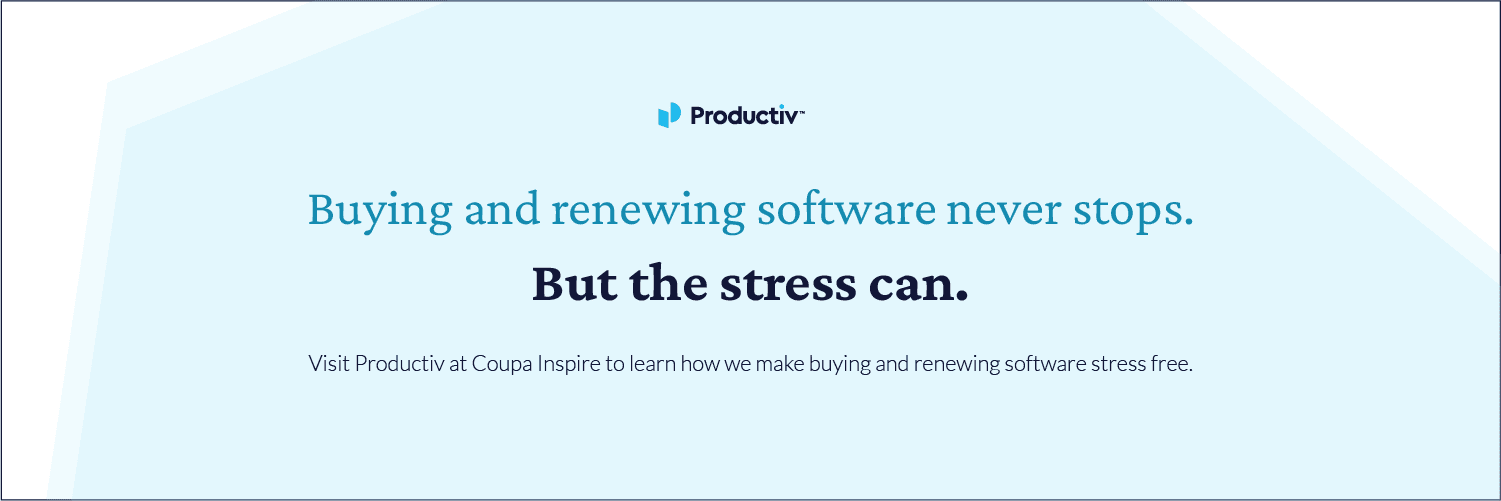 Productiv™

Buying and renewing software never stops.

But the stress can.

Visit Productiv at Coupa Inspire to learn how we make buying and renewing software stress free.